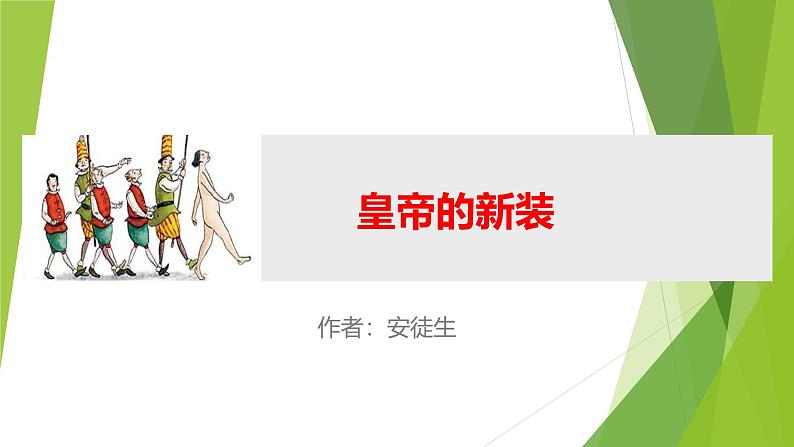 皇帝的新装

作者：安徒生